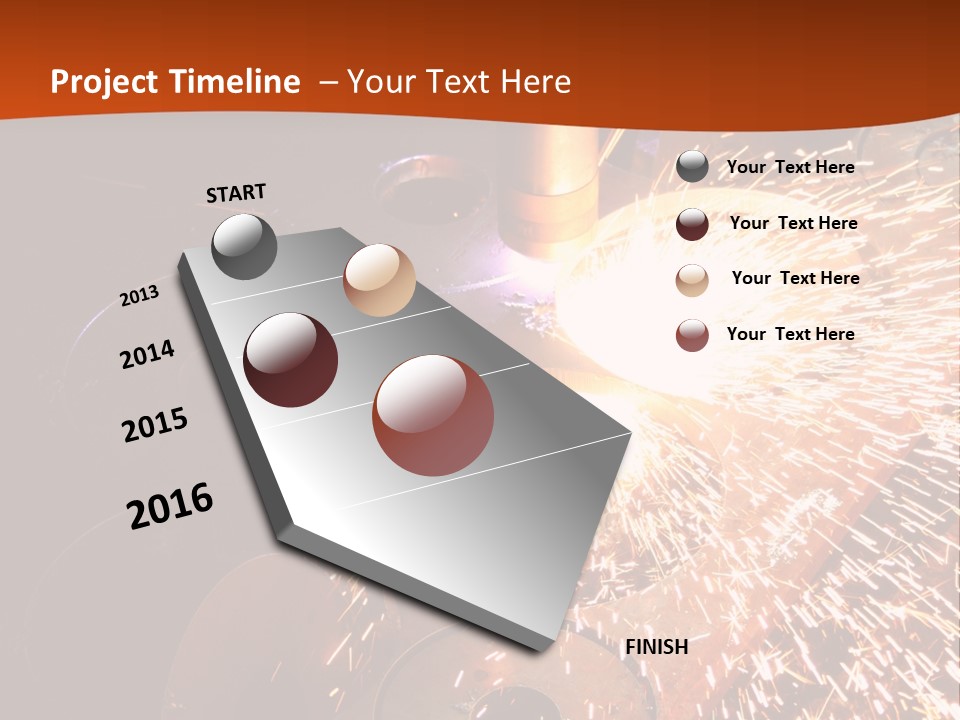 Project Timeline – Your Text Here

START

2013

2014

2015

2016

FINISH

Your Text Here

Your Text Here

Your Text Here

Your Text Here